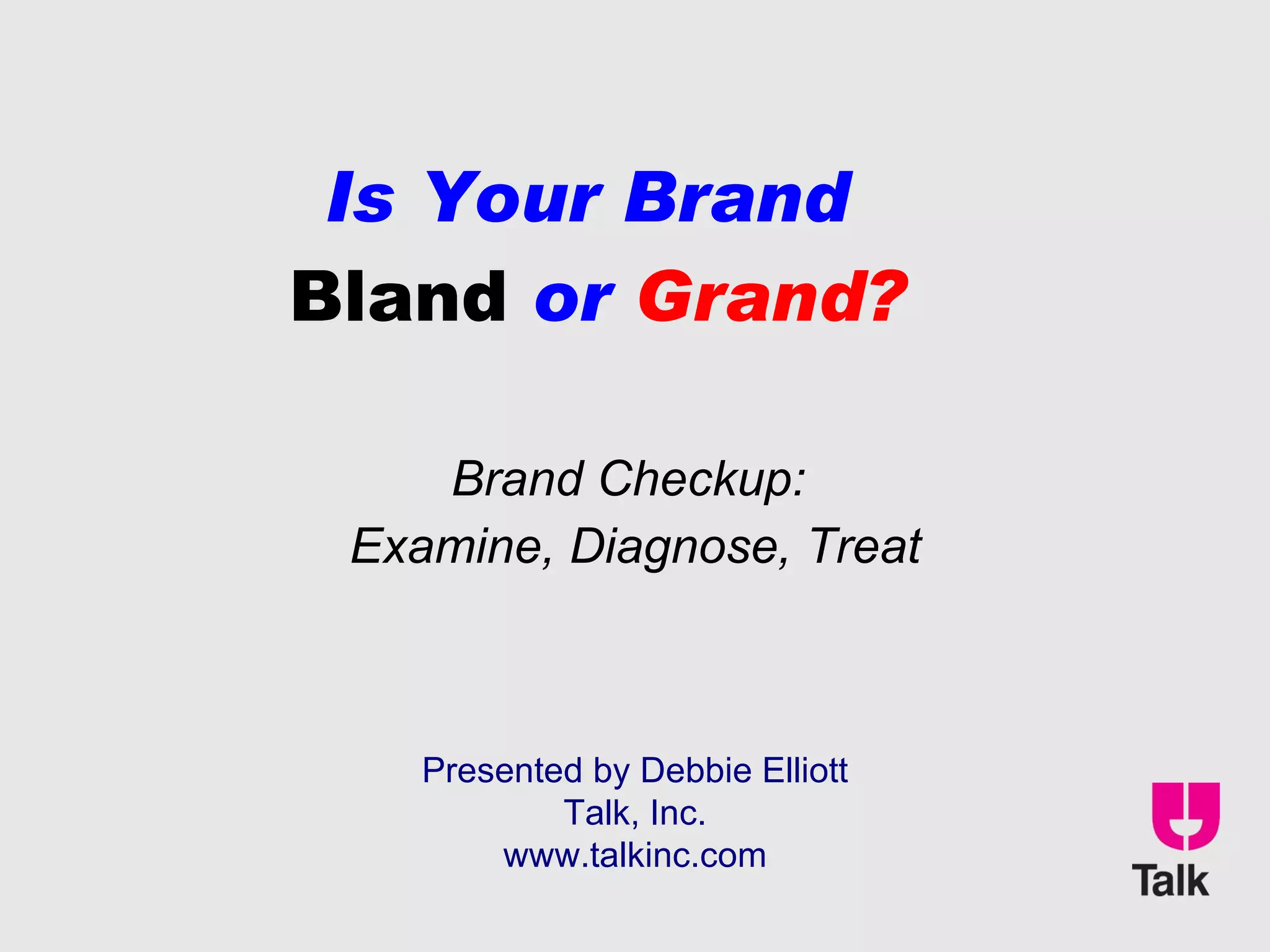 Is Your Brand
Bland or Grand?

Brand Checkup:
Examine, Diagnose, Treat

Presented by Debbie Elliott
Talk, Inc.
www.talkinc.com

Talk